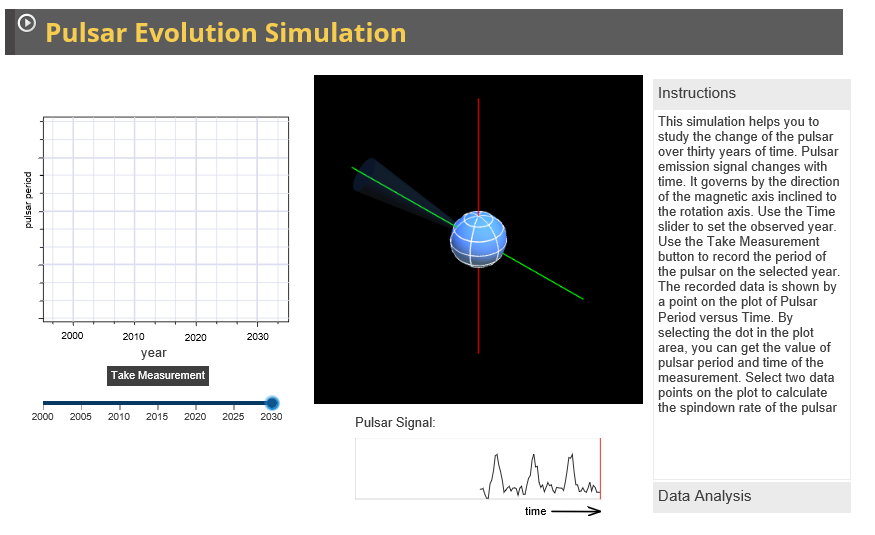 Pulsar Evolution Simulation

pulsar period

2000 2010 2020 2030

year

Take Measurement

2000 2005 2010 2015 2020 2025 2030

Pulsar Signal:

time

Instructions

This simulation helps you to study the change of the pulsar over thirty years of time. Pulsar emission signal changes with time. It governs by the direction of the magnetic axis inclined to the rotation axis. Use the Time slider to set the observed year. Use the Take Measurement button to record the period of the pulsar on the selected year. The recorded data is shown by a point on the plot of Pulsar Period versus Time. By selecting the dot in the plot area, you can get the value of pulsar period and time of the measurement. Select two data points on the plot to calculate the spindown rate of the pulsar

Data Analysis